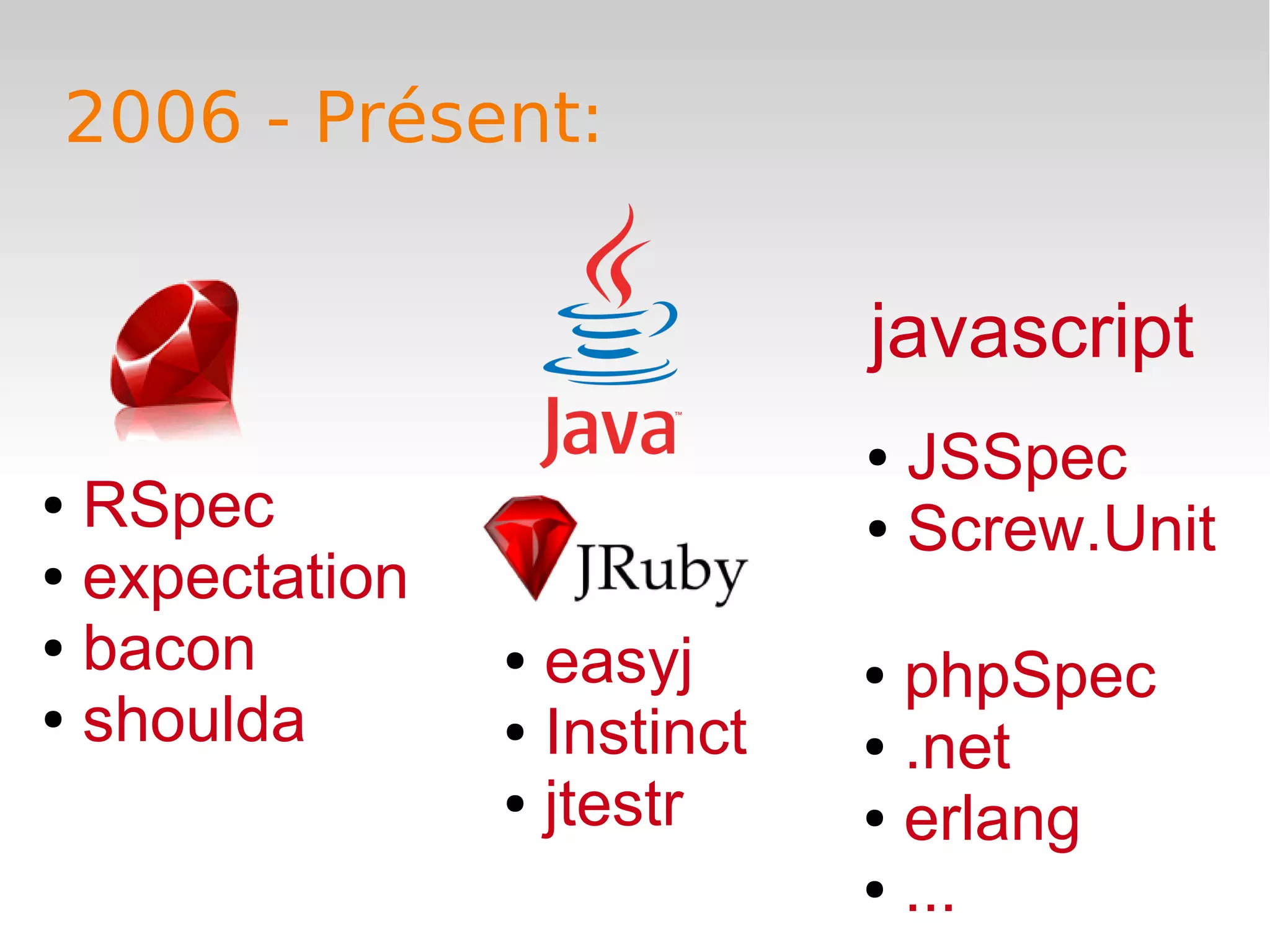 2006 - Présent:

- RSpec
- expectation
- bacon
- shoulda

Java™

JRuby

- easyj
- Instinct
- jtestr

javascript

- JSSpec
- Screw.Unit

- phpSpec
- .net
- erlang
- ...